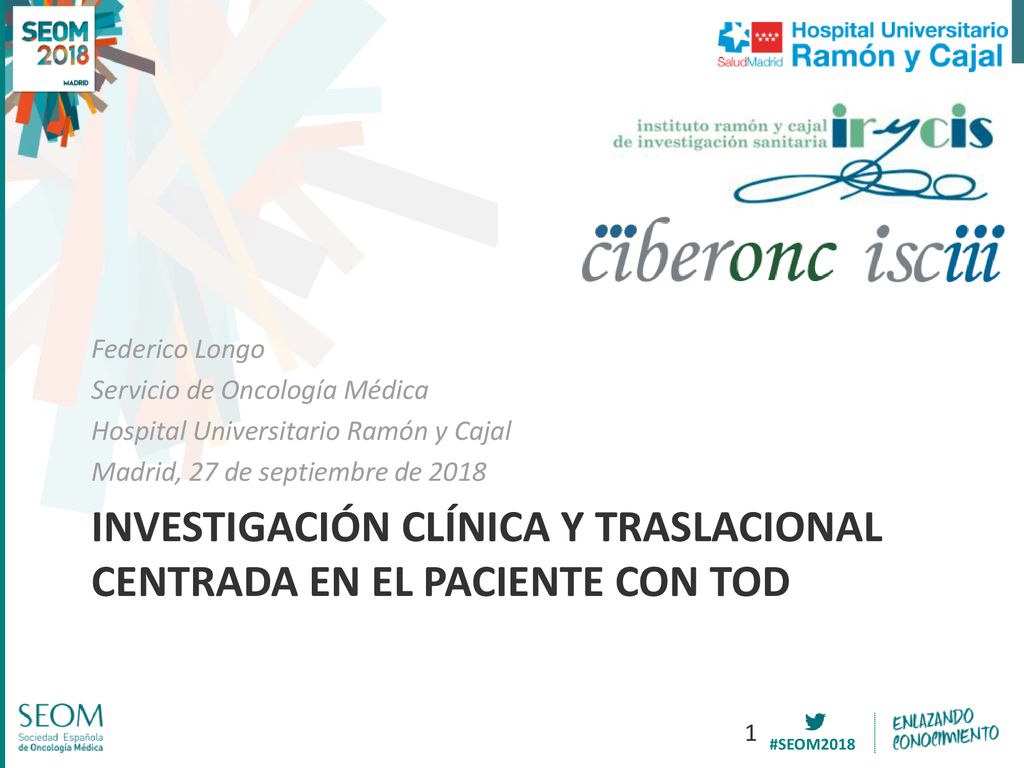 SEOM 2018 MADRID

SaludMadrid Hospital Universitario Ramón y Cajal

instituto ramón y cajal de investigación sanitaria irycis

ciberonc isciii

Federico Longo
Servicio de Oncología Médica
Hospital Universitario Ramón y Cajal
Madrid, 27 de septiembre de 2018

INVESTIGACIÓN CLÍNICA Y TRASLACIONAL CENTRADA EN EL PACIENTE CON TOD

SEOM Sociedad Española de Oncología Médica

1

#SEOM2018

ENLAZANDO CONOCIMIENTO